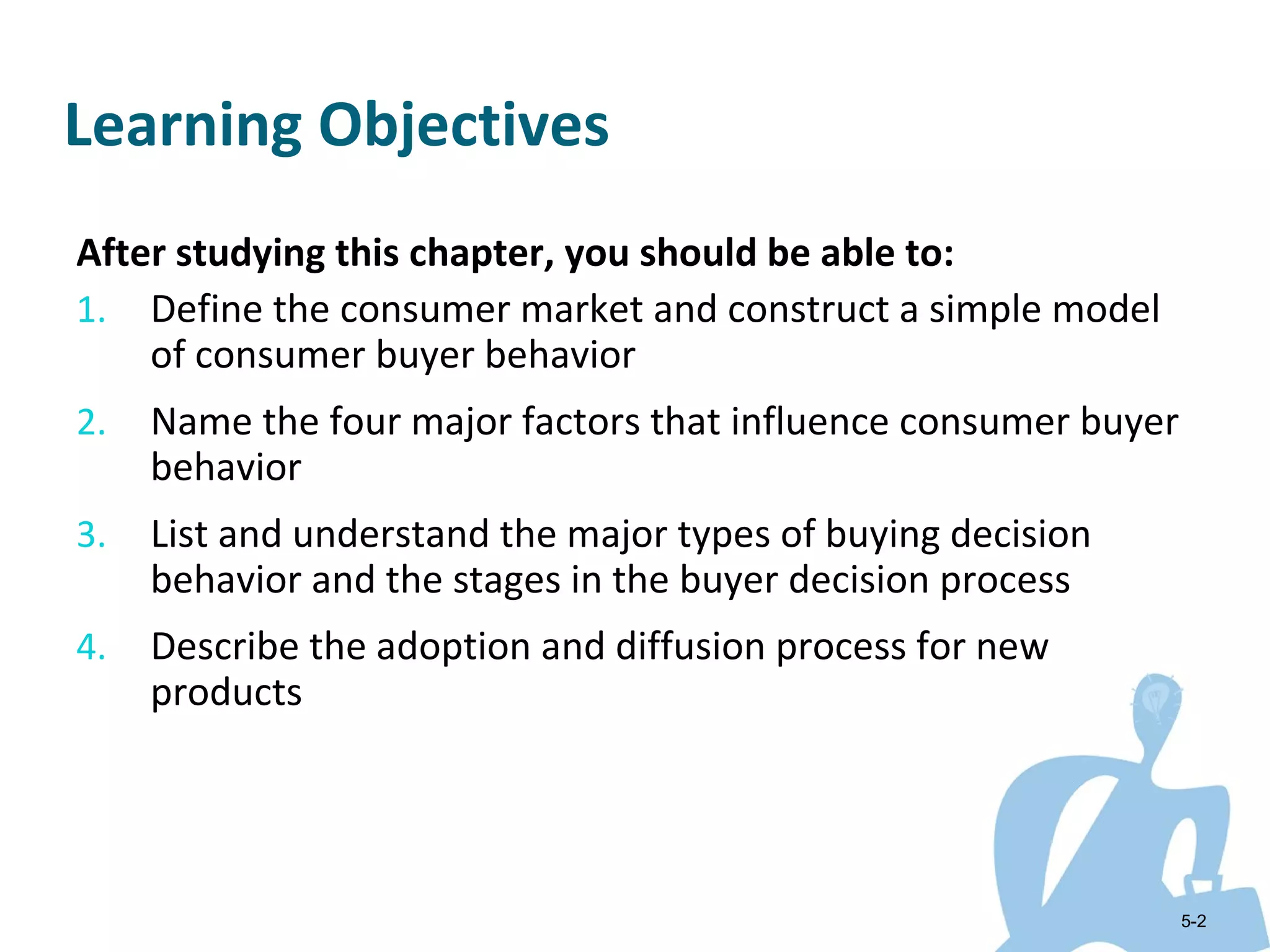 Learning Objectives

After studying this chapter, you should be able to:

1. Define the consumer market and construct a simple model of consumer buyer behavior

2. Name the four major factors that influence consumer buyer behavior

3. List and understand the major types of buying decision behavior and the stages in the buyer decision process

4. Describe the adoption and diffusion process for new products

5-2